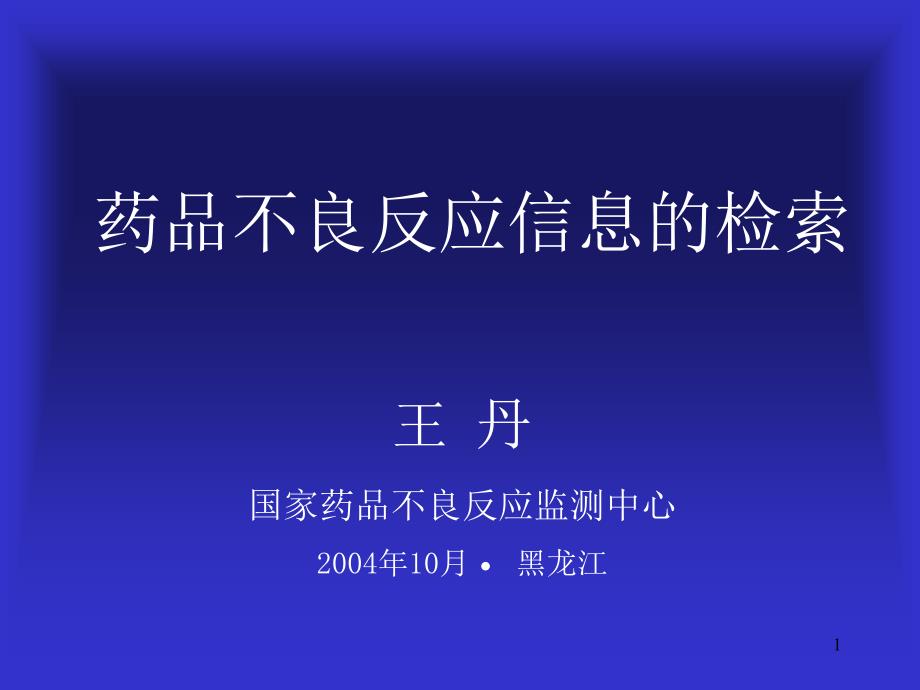 药品不良反应信息的检索

王 丹

国家药品不良反应监测中心

2004年10月 • 黑龙江

1